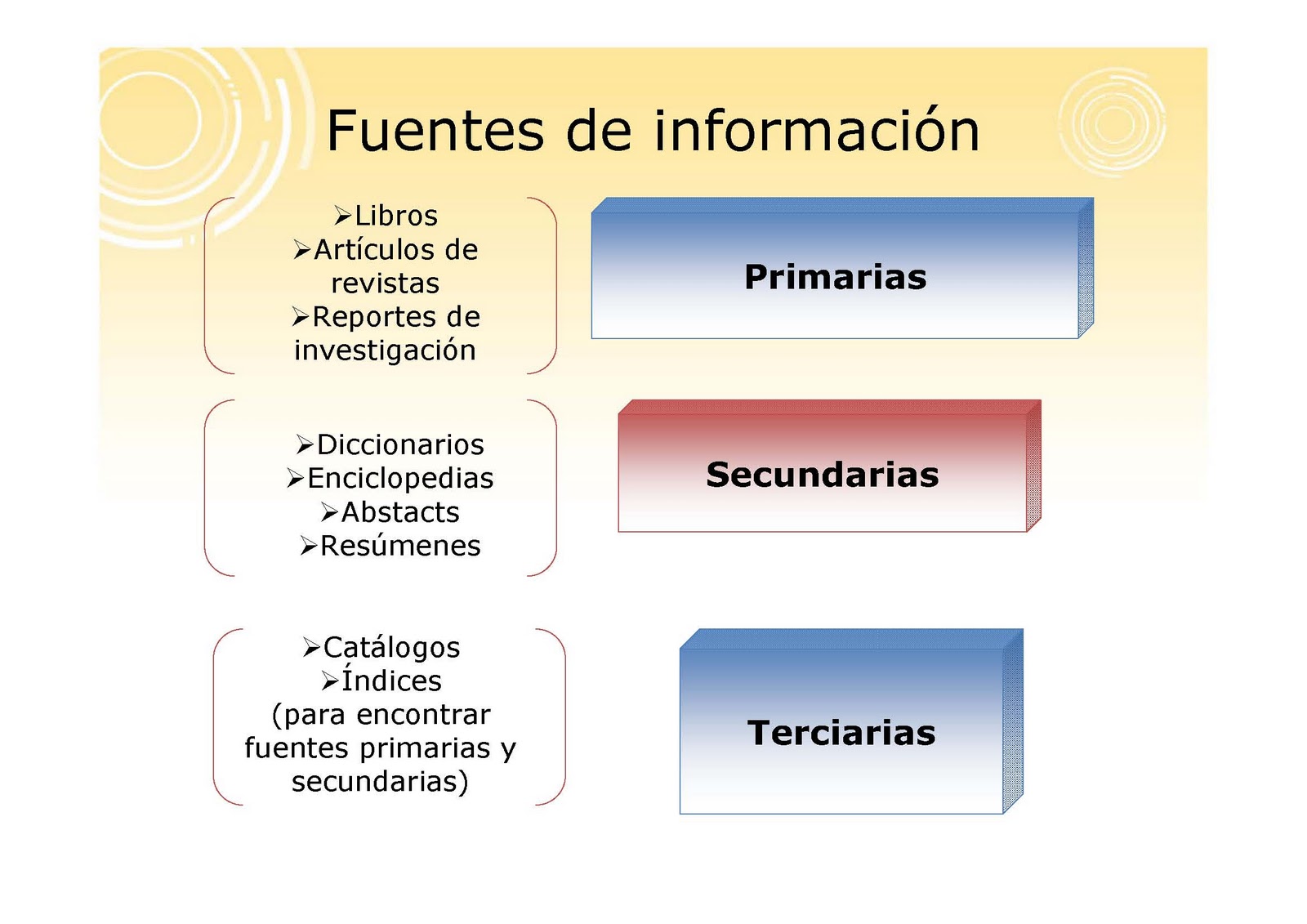 Fuentes de información

➢Libros
➢Artículos de revistas
➢Reportes de investigación

Primarias

➢Diccionarios
➢Enciclopedias
➢Abstacts
➢Resúmenes

Secundarias

➢Catálogos
➢Índices
(para encontrar fuentes primarias y secundarias)

Terciarias